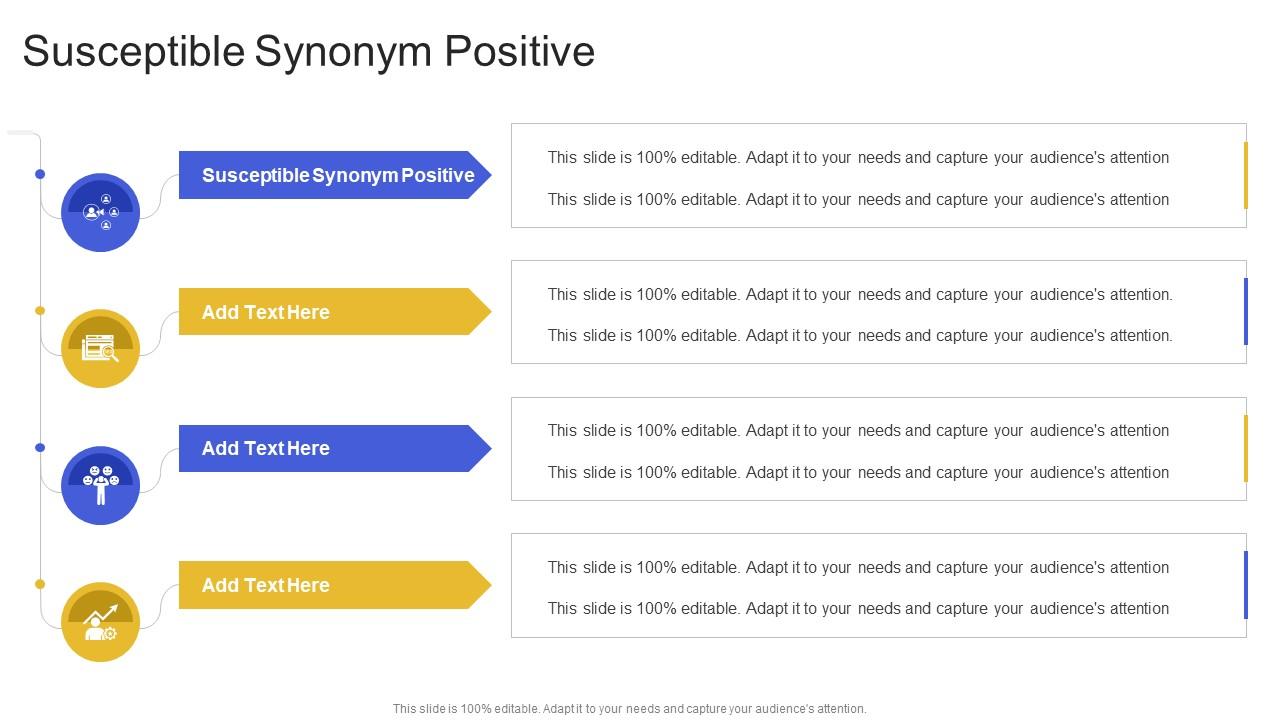 Susceptible Synonym Positive

Susceptible Synonym Positive

This slide is 100% editable. Adapt it to your needs and capture your audience's attention

This slide is 100% editable. Adapt it to your needs and capture your audience's attention

Add Text Here

This slide is 100% editable. Adapt it to your needs and capture your audience's attention.

This slide is 100% editable. Adapt it to your needs and capture your audience's attention.

Add Text Here

This slide is 100% editable. Adapt it to your needs and capture your audience's attention

This slide is 100% editable. Adapt it to your needs and capture your audience's attention

Add Text Here

This slide is 100% editable. Adapt it to your needs and capture your audience's attention

This slide is 100% editable. Adapt it to your needs and capture your audience's attention

This slide is 100% editable. Adapt it to your needs and capture your audience's attention.